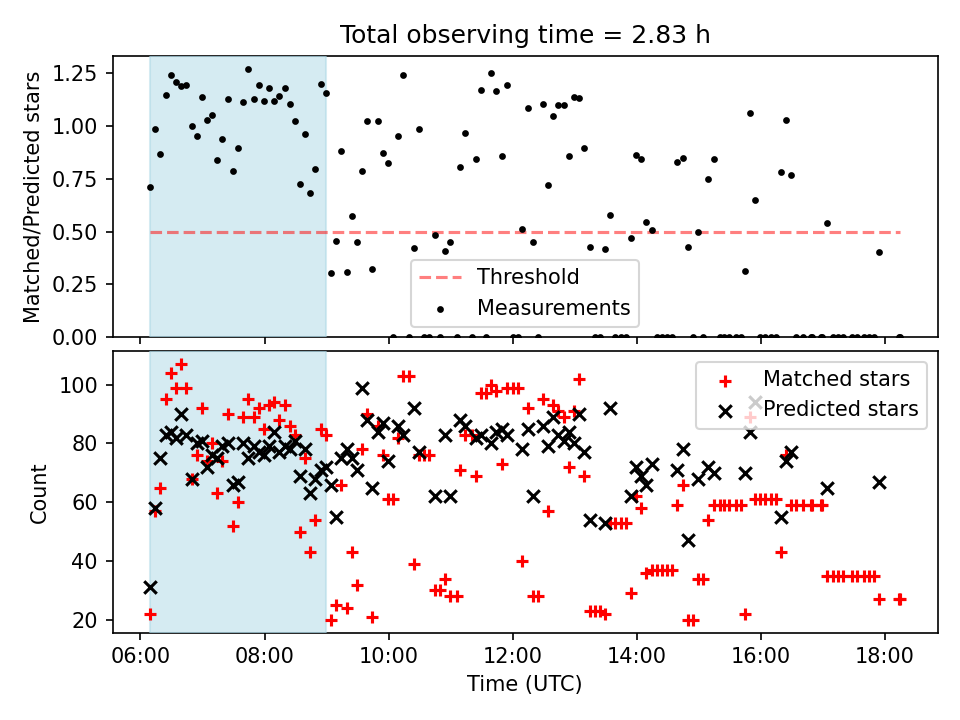 Total observing time = 2.83 h

Matched/Predicted stars

1.25
1.00
0.75
0.50
0.25
0.00

Threshold
Measurements

Count

100
80
60
40
20

Matched stars
Predicted stars

06:00
08:00
10:00
12:00
14:00
16:00
18:00

Time (UTC)